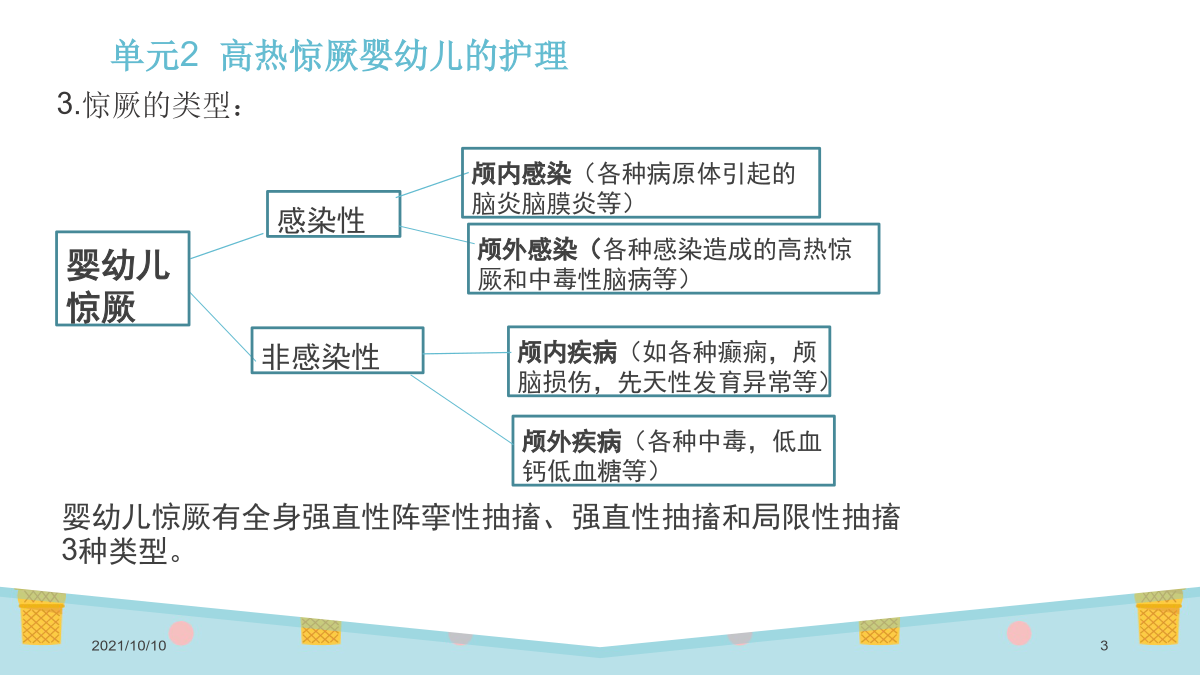 单元2 高热惊厥婴幼儿的护理

3.惊厥的类型：

婴幼儿惊厥

感染性

颅内感染（各种病原体引起的脑炎脑膜炎等）

颅外感染（各种感染造成的高热惊厥和中毒性脑病等）

非感染性

颅内疾病（如各种癫痫，颅脑损伤，先天性发育异常等）

颅外疾病（各种中毒，低血钙低血糖等）

婴幼儿惊厥有全身强直性阵挛性抽搐、强直性抽搐和局限性抽搐3种类型。

2021/10/10

3